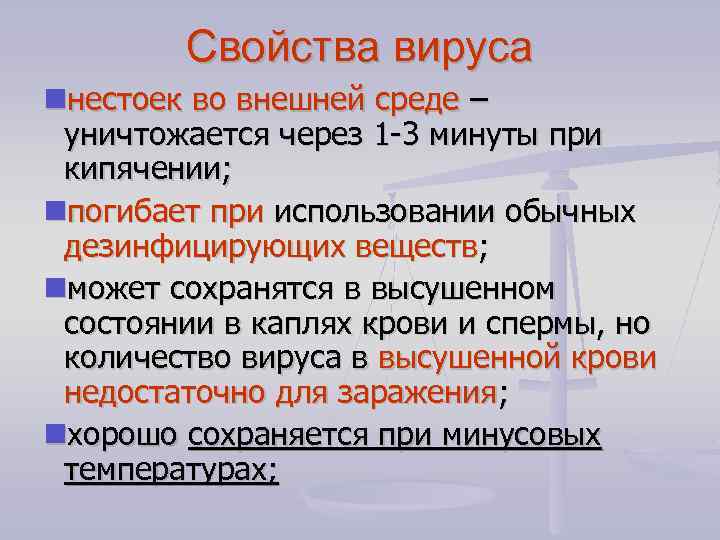 Свойства вируса

нестоек во внешней среде – уничтожается через 1-3 минуты при кипячении;

погибает при использовании обычных дезинфицирующих веществ;

может сохранятся в высушенном состоянии в каплях крови и спермы, но количество вируса в высушенной крови недостаточно для заражения;

хорошо сохраняется при минусовых температурах;